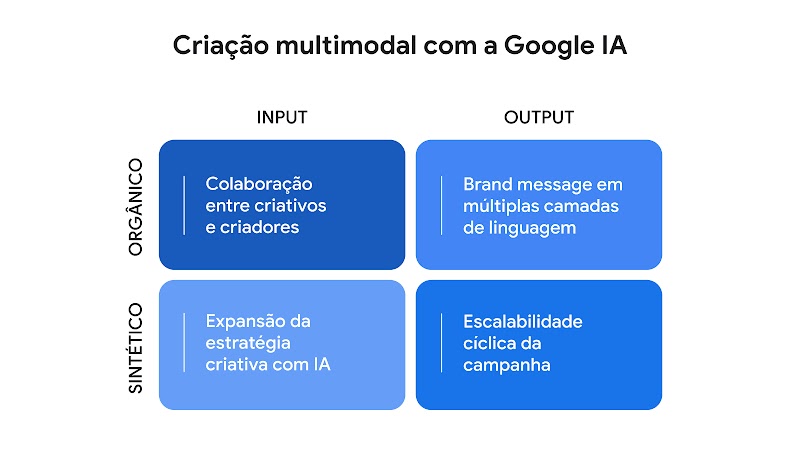 Criação multimodal com a Google IA

| | INPUT | OUTPUT |
|---|---|---|
| ORGÂNICO | Colaboração entre criativos e criadores | Brand message em múltiplas camadas de linguagem |
| SINTÉTICO | Expansão da estratégia criativa com IA | Escalabilidade cíclica da campanha |